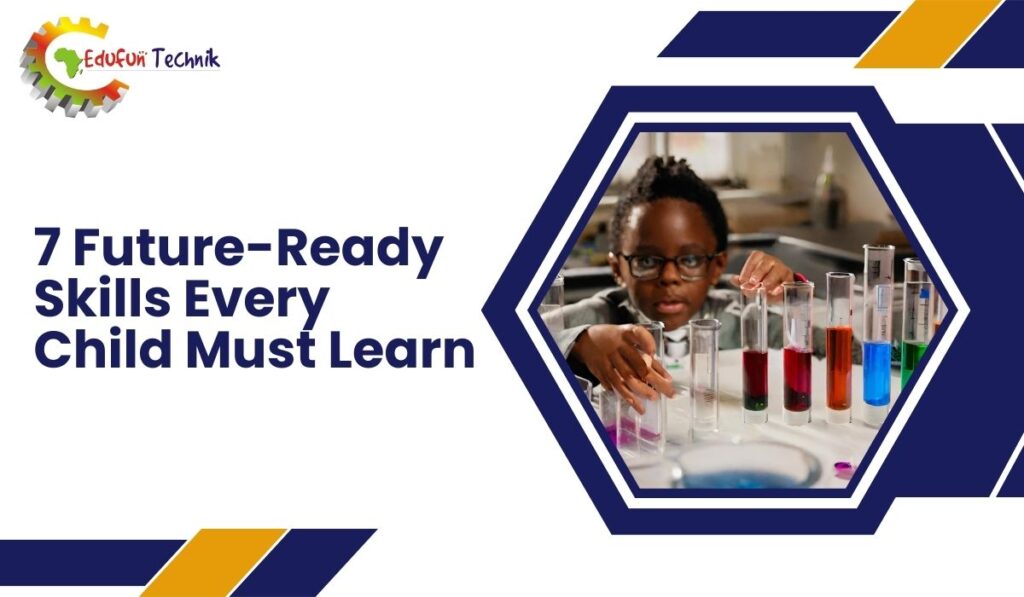 Edufun Technik

7 Future-Ready Skills Every Child Must Learn